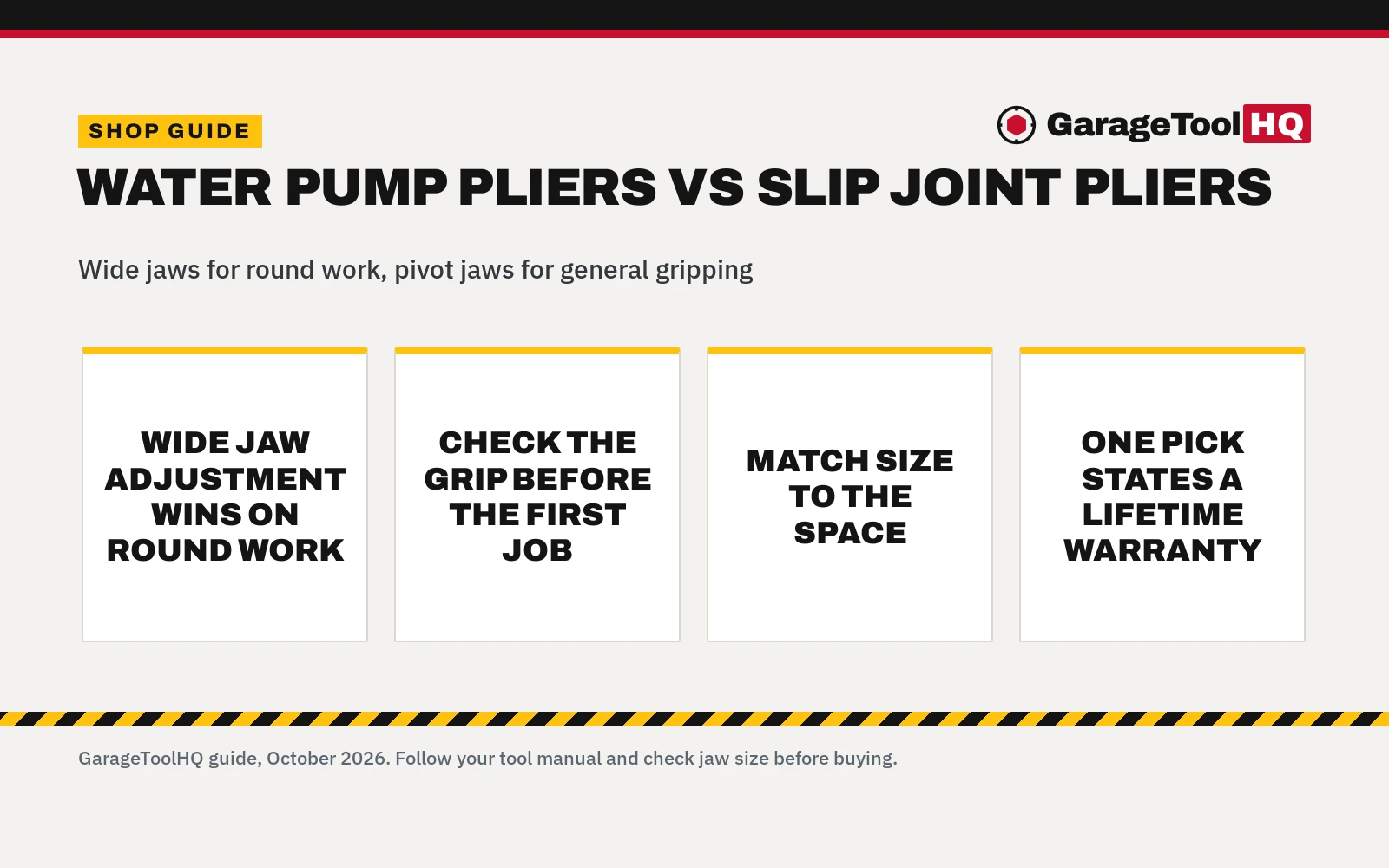 SHOP GUIDE

GarageToolHQ

WATER PUMP PLIERS VS SLIP JOINT PLIERS

Wide jaws for round work, pivot jaws for general gripping

WIDE JAW ADJUSTMENT WINS ON ROUND WORK

CHECK THE GRIP BEFORE THE FIRST JOB

MATCH SIZE TO THE SPACE

ONE PICK STATES A LIFETIME WARRANTY

GarageToolHQ guide, October 2026. Follow your tool manual and check jaw size before buying.